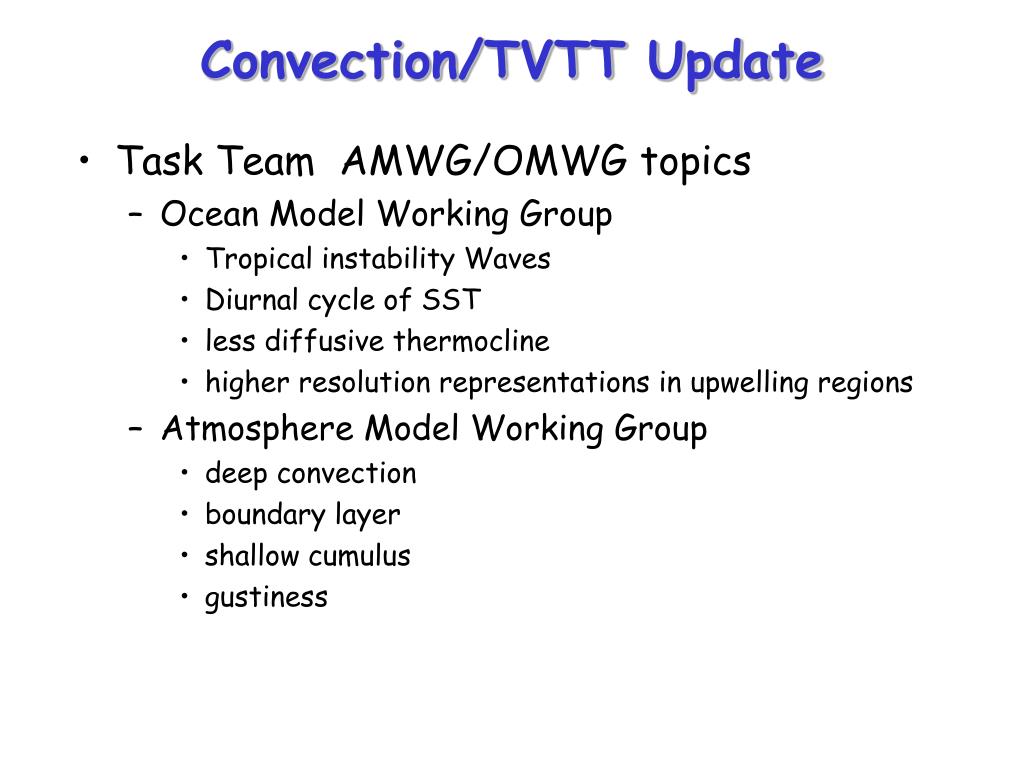 Convection/TVTT Update

• Task Team AMWG/OMWG topics
– Ocean Model Working Group
• Tropical instability Waves
• Diurnal cycle of SST
• less diffusive thermocline
• higher resolution representations in upwelling regions
– Atmosphere Model Working Group
• deep convection
• boundary layer
• shallow cumulus
• gustiness